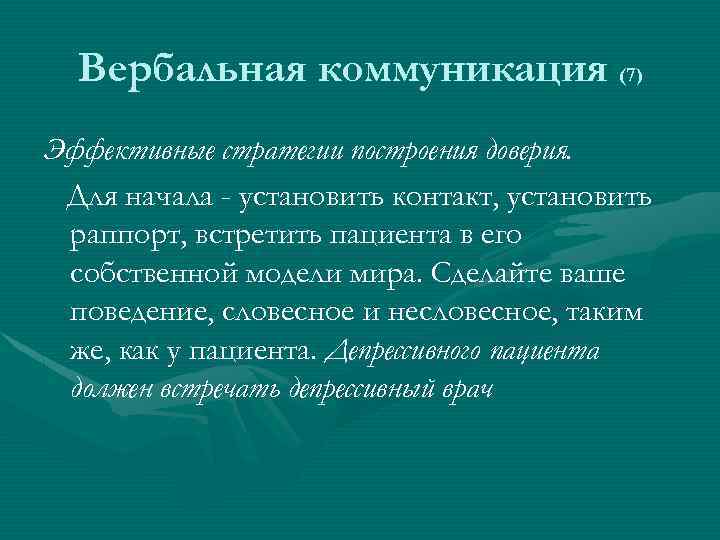 Вербальная коммуникация (7)

Эффективные стратегии построения доверия.

Для начала - установить контакт, установить раппорт, встретить пациента в его собственной модели мира. Сделайте ваше поведение, словесное и несловесное, таким же, как у пациента. Депрессивного пациента должен встречать депрессивный врач